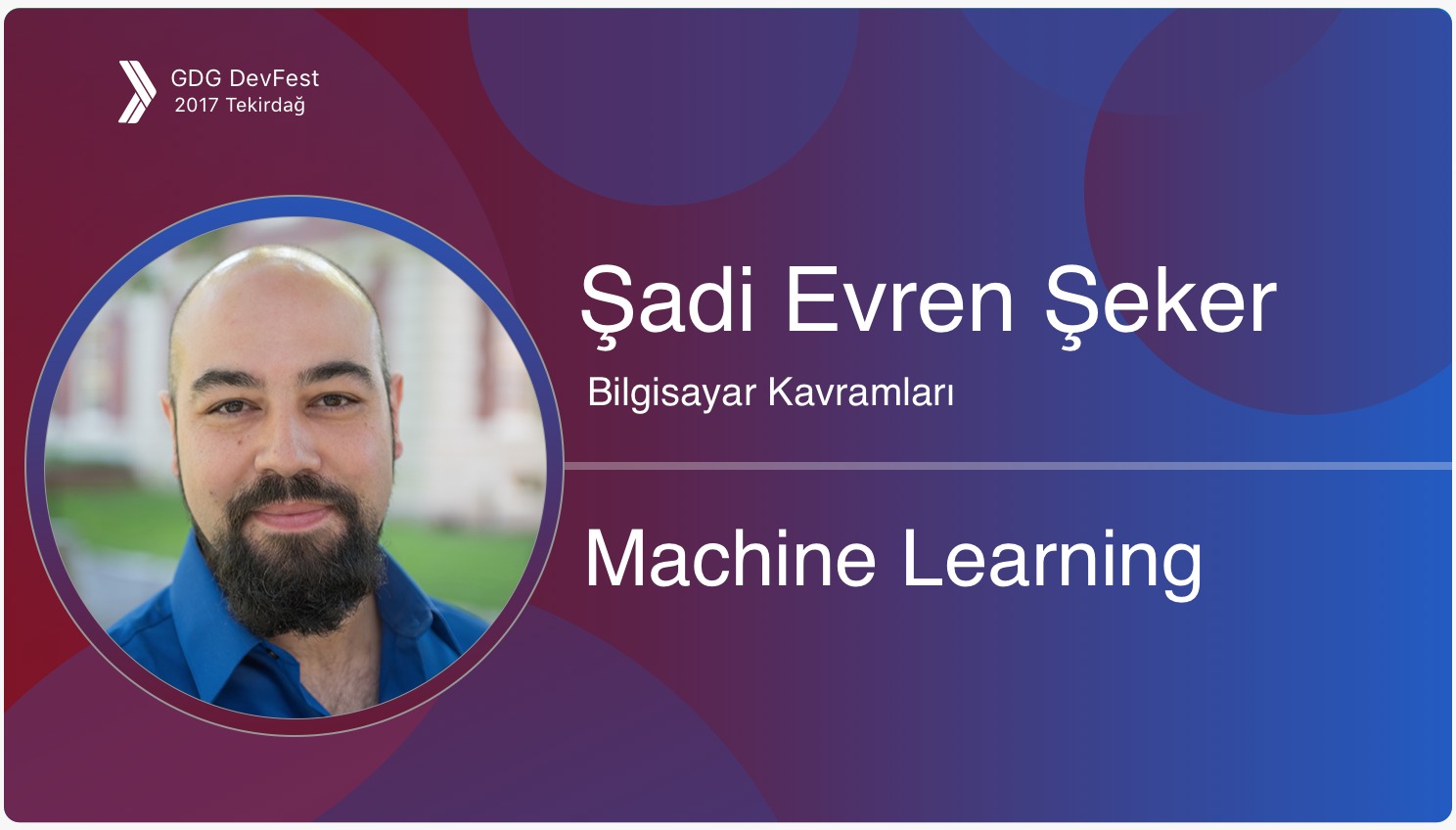 GDG DevFest
2017 Tekirdağ

Şadi Evren Şeker

Bilgisayar Kavramları

Machine Learning